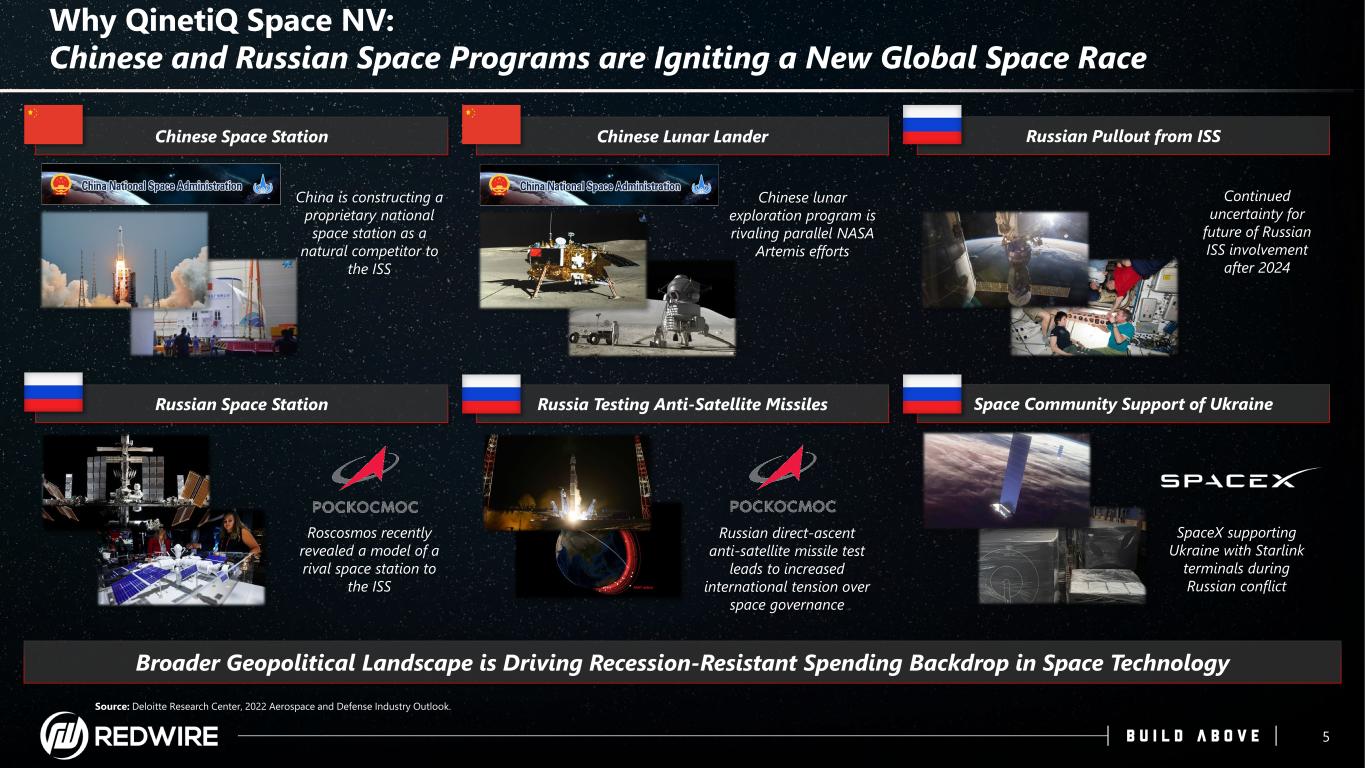 Why QinetiQ Space NV:
Chinese and Russian Space Programs are Igniting a New Global Space Race

Chinese Space Station

China National Space Administration

China is constructing a proprietary national space station as a natural competitor to the ISS

Chinese Lunar Lander

China National Space Administration

Chinese lunar exploration program is rivaling parallel NASA Artemis efforts

Russian Pullout from ISS

Continued uncertainty for future of Russian ISS involvement after 2024

Russian Space Station

РОСКОСМОС

Roscosmos recently revealed a model of a rival space station to the ISS

Russia Testing Anti-Satellite Missiles

РОСКОСМОС

Russian direct-ascent anti-satellite missile test leads to increased international tension over space governance

Space Community Support of Ukraine

SPACEX

SpaceX supporting Ukraine with Starlink terminals during Russian conflict

Broader Geopolitical Landscape is Driving Recession-Resistant Spending Backdrop in Space Technology

Source: Deloitte Research Center, 2022 Aerospace and Defense Industry Outlook.

REDWIRE

BUILD ABOVE

5